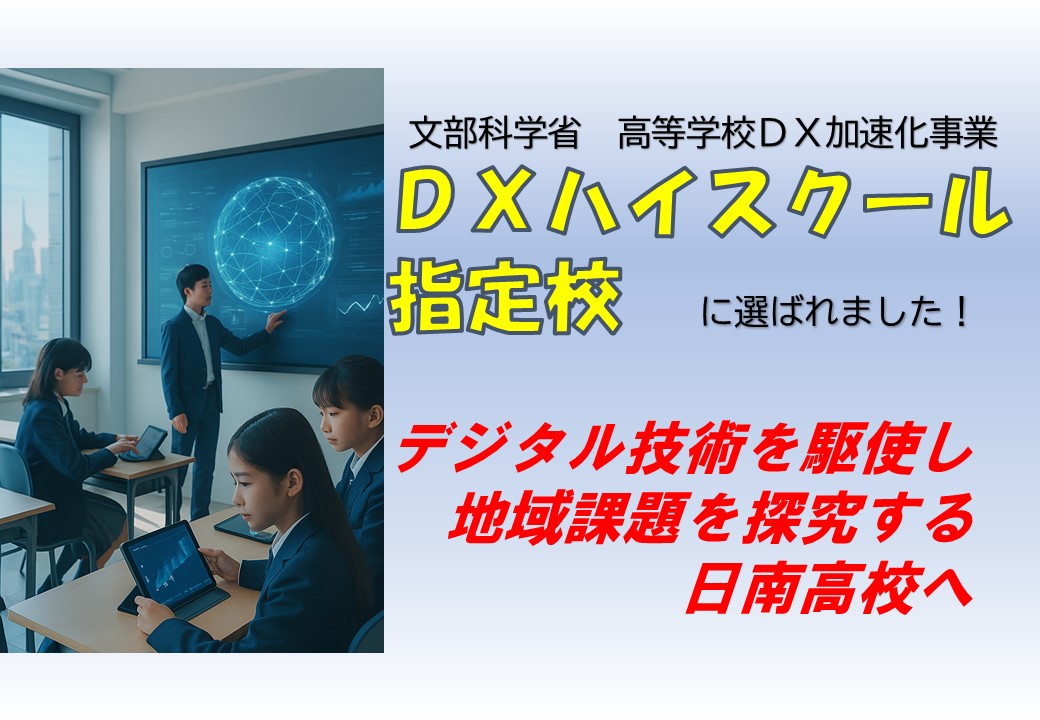 文部科学省　高等学校ＤＸ加速化事業

ＤＸハイスクール指定校

に選ばれました！

デジタル技術を駆使し
地域課題を探究する
日南高校へ